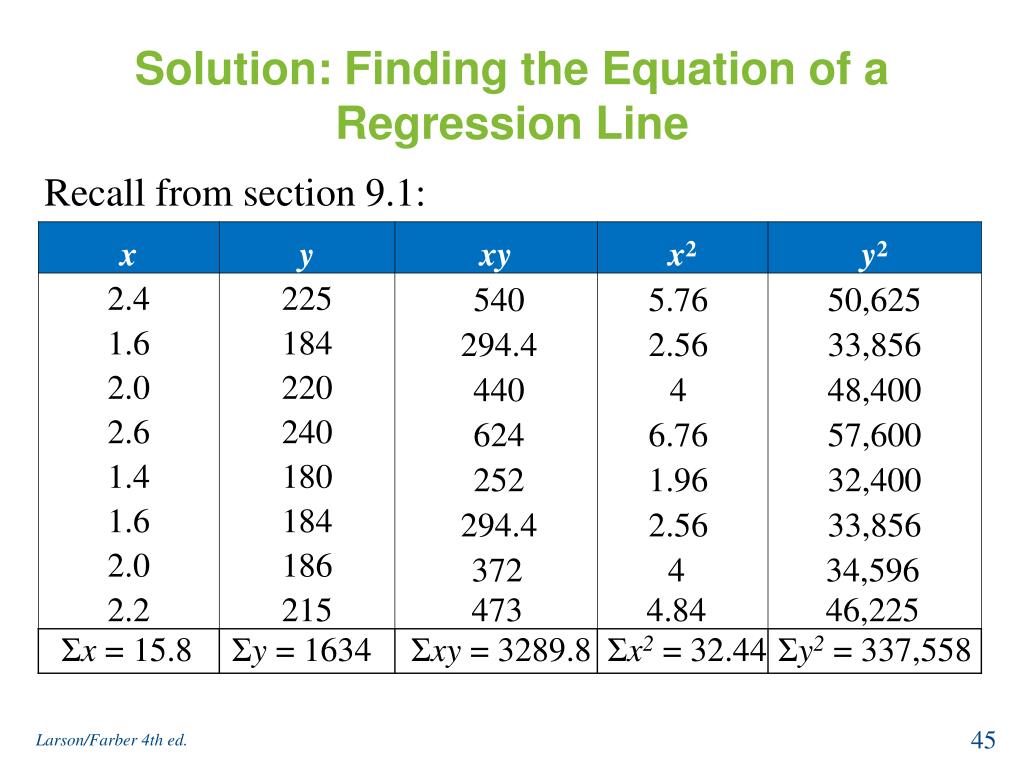 Solution: Finding the Equation of a Regression Line

Recall from section 9.1:

| $x$ | $y$ | $xy$ | $x^2$ | $y^2$ |
|---|---|---|---|---|
| 2.4 | 225 | 540 | 5.76 | 50,625 |
| 1.6 | 184 | 294.4 | 2.56 | 33,856 |
| 2.0 | 220 | 440 | 4 | 48,400 |
| 2.6 | 240 | 624 | 6.76 | 57,600 |
| 1.4 | 180 | 252 | 1.96 | 32,400 |
| 1.6 | 184 | 294.4 | 2.56 | 33,856 |
| 2.0 | 186 | 372 | 4 | 34,596 |
| 2.2 | 215 | 473 | 4.84 | 46,225 |
| $\Sigma x = 15.8$ | $\Sigma y = 1634$ | $\Sigma xy = 3289.8$ | $\Sigma x^2 = 32.44$ | $\Sigma y^2 = 337,558$ |

Larson/Farber 4th ed.

45